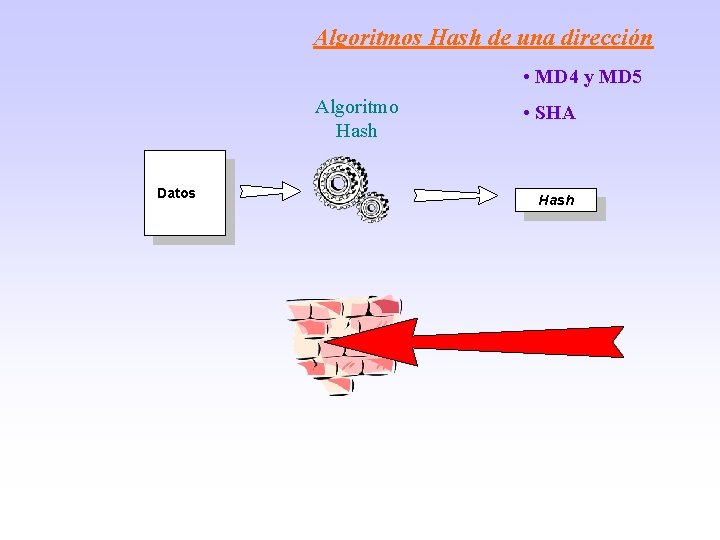 Algoritmos Hash de una dirección

• MD4 y MD5

• SHA

Algoritmo Hash

Datos

Hash